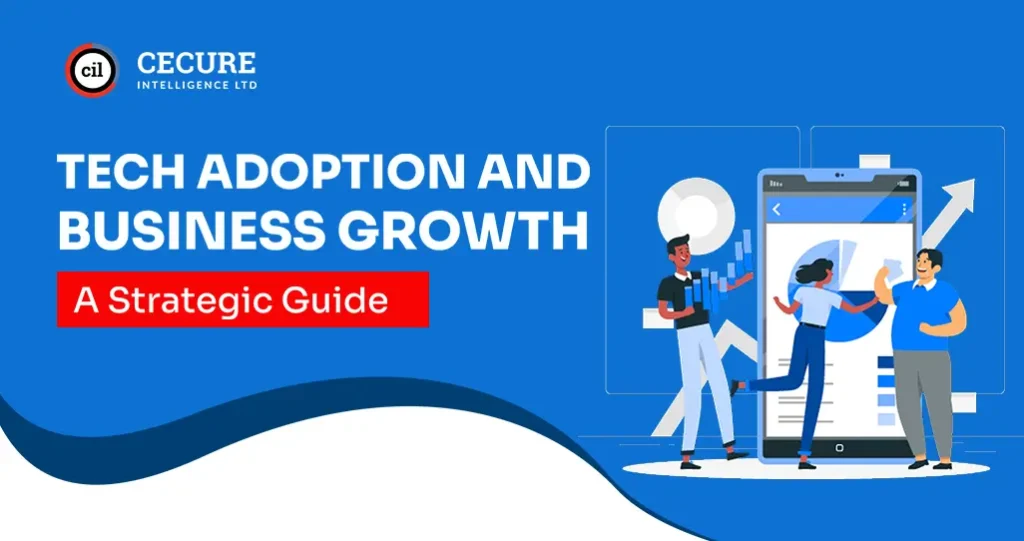 cil
CECURE
INTELLIGENCE LTD

TECH ADOPTION AND BUSINESS GROWTH

A Strategic Guide